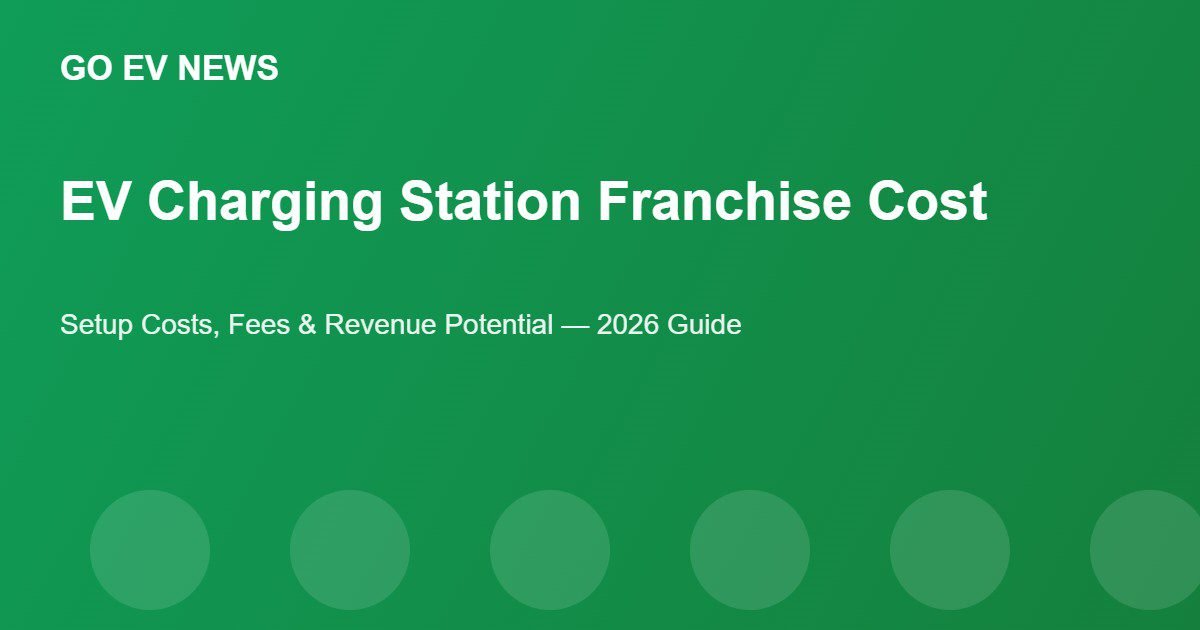 GO EV NEWS

EV Charging Station Franchise Cost

Setup Costs, Fees & Revenue Potential — 2026 Guide